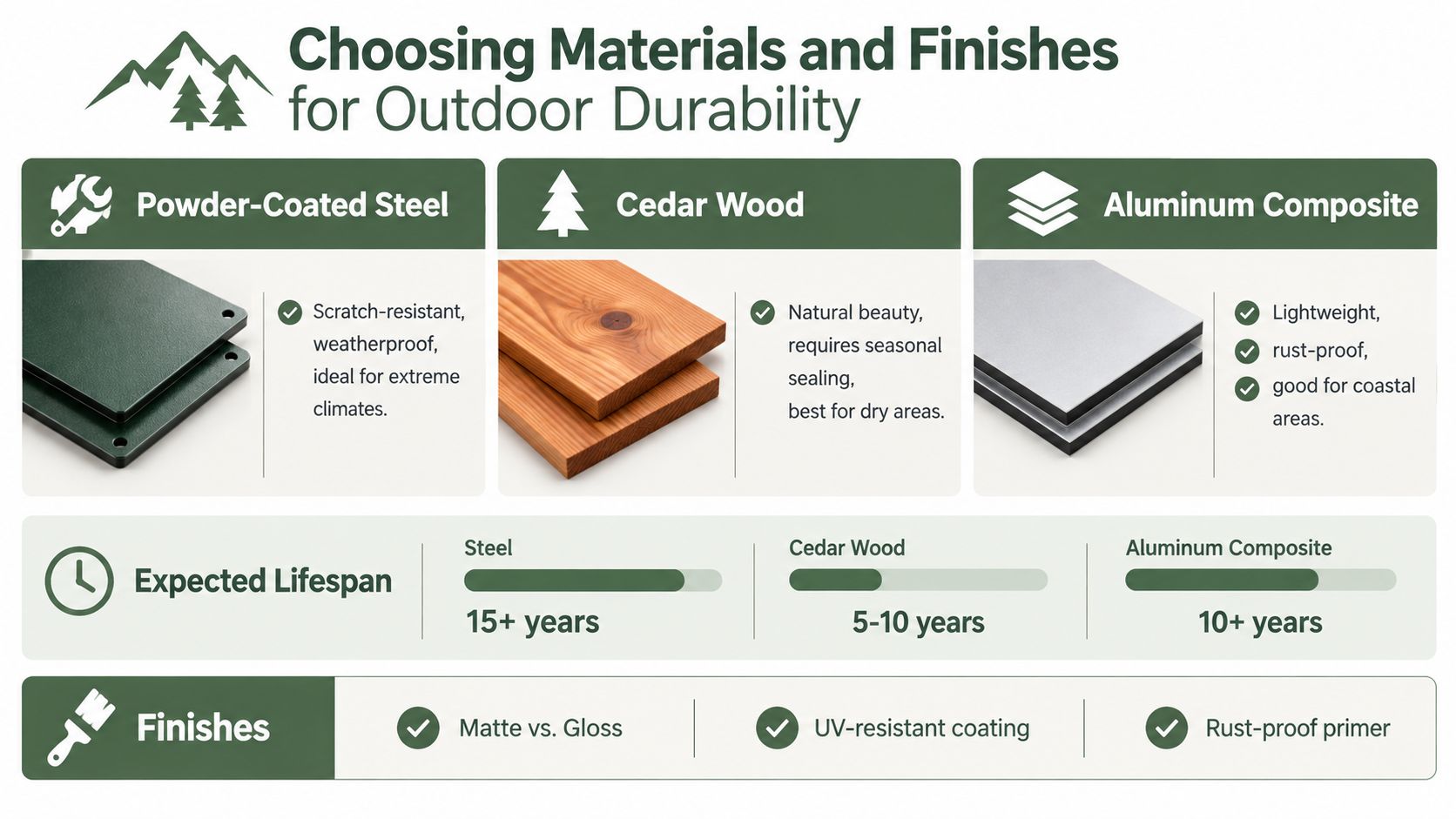 Choosing Materials and Finishes for Outdoor Durability

Powder-Coated Steel

Scratch-resistant, weatherproof, ideal for extreme climates.

Cedar Wood

Natural beauty, requires seasonal sealing, best for dry areas.

Aluminum Composite

Lightweight,

rust-proof,

good for coastal areas.

Expected Lifespan

Steel
15+ years

Cedar Wood
5-10 years

Aluminum Composite
10+ years

Finishes

Matte vs. Gloss

UV-resistant coating

Rust-proof primer